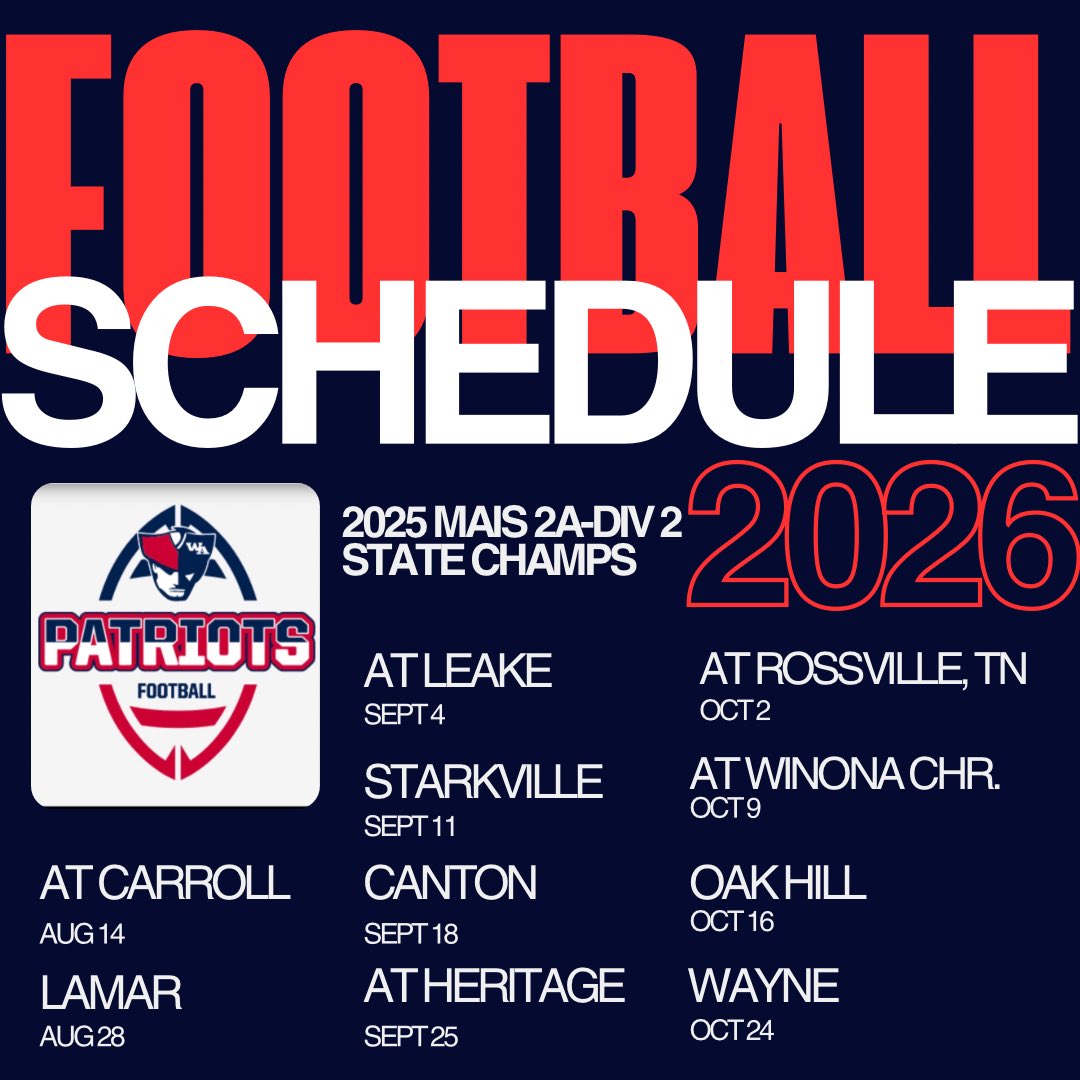 FOOTBALL
SCHEDULE
2026

WA
PATRIOTS
FOOTBALL

2025 MAIS 2A-DIV 2
STATE CHAMPS

AT CARROLL
AUG 14

LAMAR
AUG 28

AT LEAKE
SEPT 4

STARKVILLE
SEPT 11

CANTON
SEPT 18

AT HERITAGE
SEPT 25

AT ROSSVILLE, TN
OCT 2

AT WINONA CHR.
OCT 9

OAK HILL
OCT 16

WAYNE
OCT 24